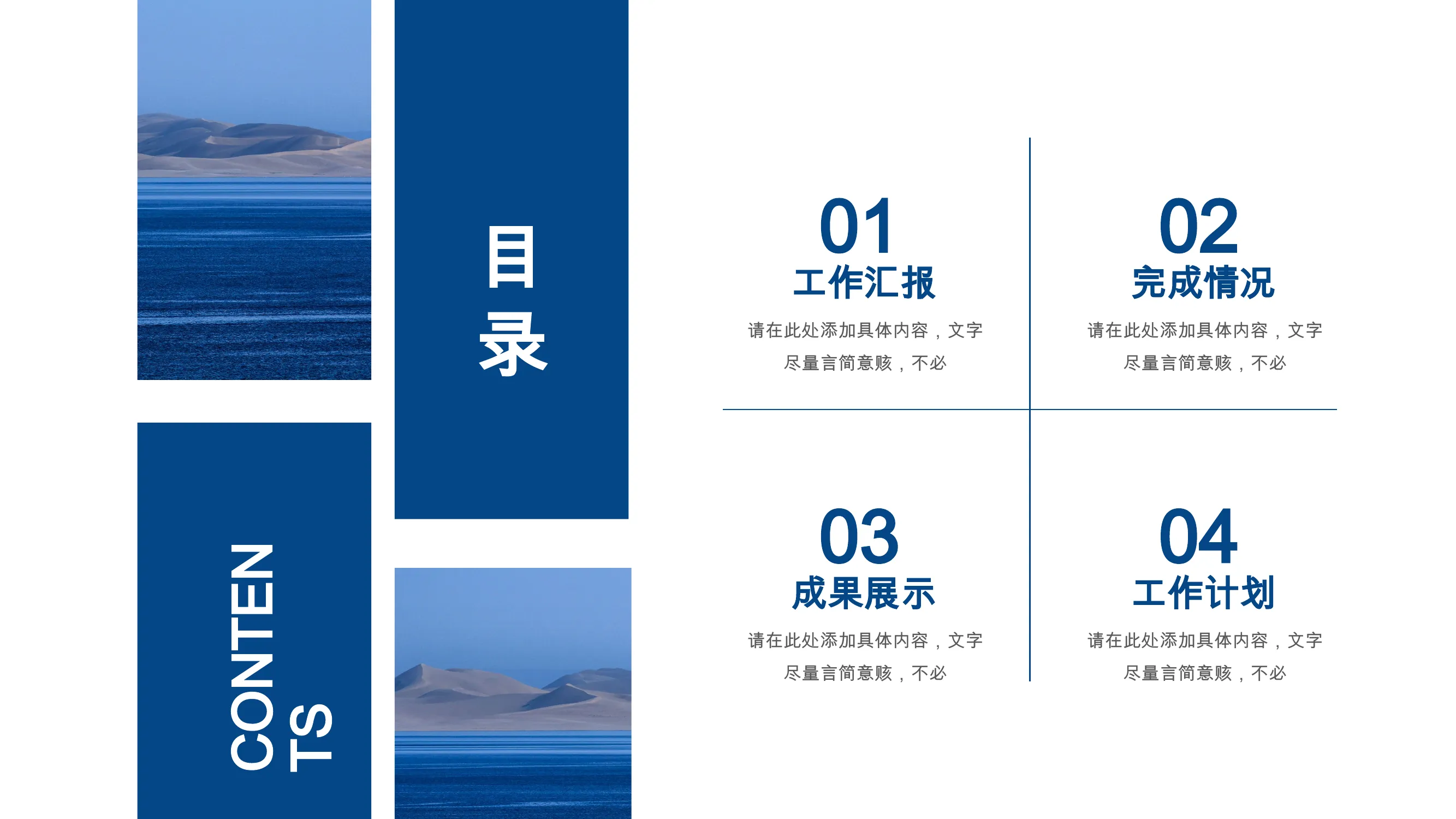 目录

CONTENTS

01
工作汇报
请在此处添加具体内容，文字尽量言简意赅，不必

02
完成情况
请在此处添加具体内容，文字尽量言简意赅，不必

03
成果展示
请在此处添加具体内容，文字尽量言简意赅，不必

04
工作计划
请在此处添加具体内容，文字尽量言简意赅，不必